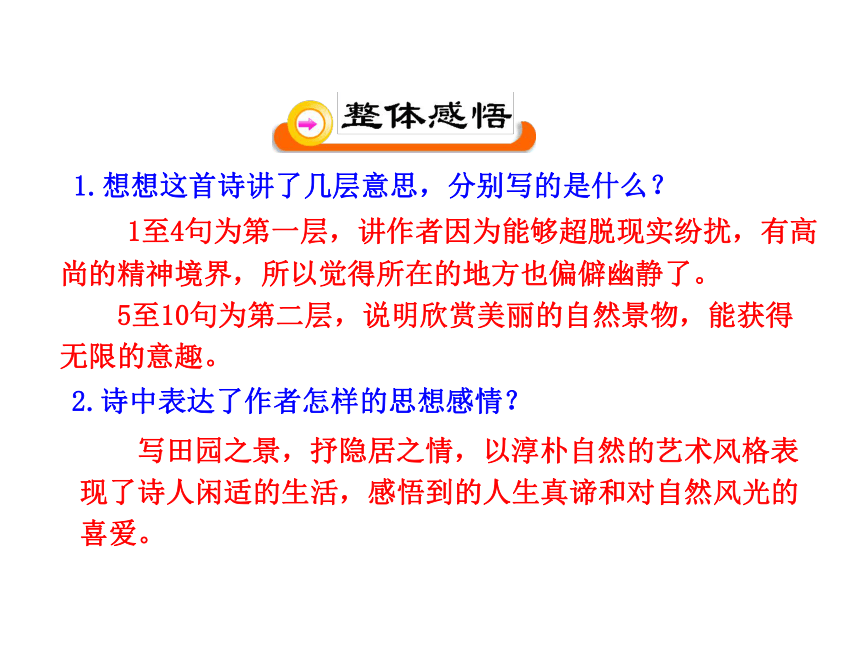 整体感悟

1.想想这首诗讲了几层意思，分别写的是什么？

1至4句为第一层，讲作者因为能够超脱现实纷扰，有高尚的精神境界，所以觉得所在的地方也偏僻幽静了。

5至10句为第二层，说明欣赏美丽的自然景物，能获得无限的意趣。

2.诗中表达了作者怎样的思想感情？

写田园之景，抒隐居之情，以淳朴自然的艺术风格表现了诗人闲适的生活，感悟到的人生真谛和对自然风光的喜爱。